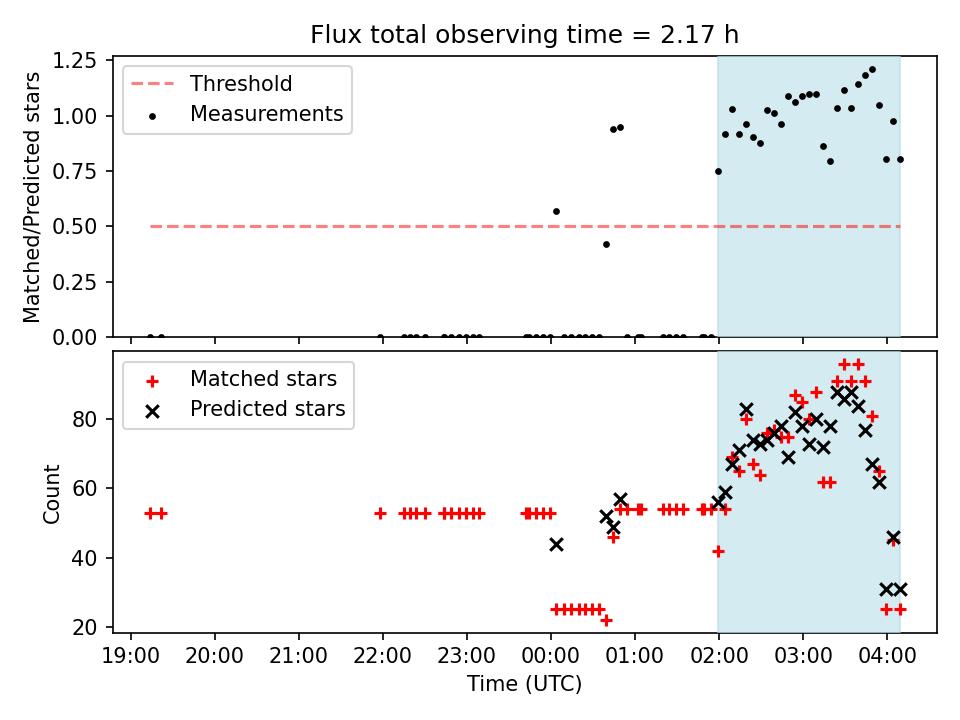 Flux total observing time = 2.17 h

Matched/Predicted stars

1.25
1.00
0.75
0.50
0.25
0.00

Threshold
Measurements

Count

80
60
40
20

Matched stars
Predicted stars

19:00
20:00
21:00
22:00
23:00
00:00
01:00
02:00
03:00
04:00

Time (UTC)